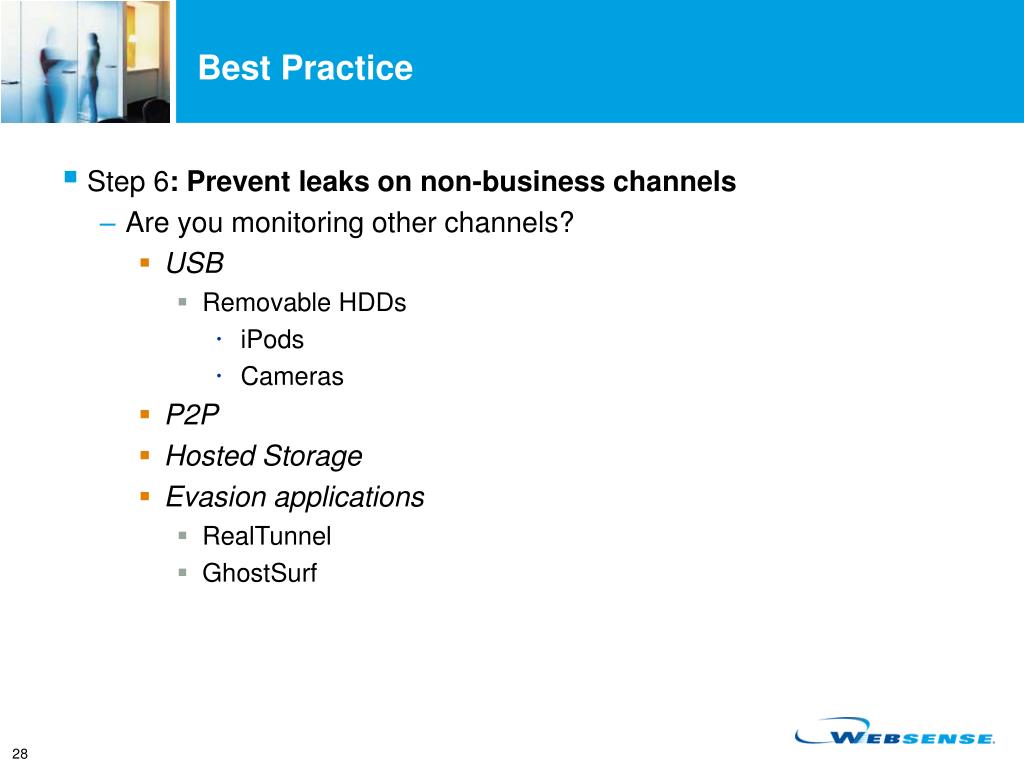 Best Practice

Step 6: Prevent leaks on non-business channels
– Are you monitoring other channels?
USB
Removable HDDs
iPods
Cameras
P2P
Hosted Storage
Evasion applications
RealTunnel
GhostSurf

28

WEBSENSE.